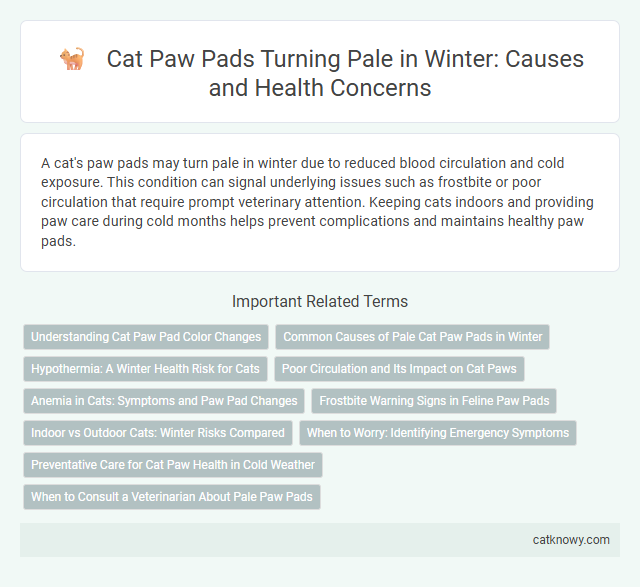 Cat Paw Pads Turning Pale in Winter: Causes and Health Concerns

A cat's paw pads may turn pale in winter due to reduced blood circulation and cold exposure. This condition can signal underlying issues such as frostbite or poor circulation that require prompt veterinary attention. Keeping cats indoors and providing paw care during cold months helps prevent complications and maintains healthy paw pads.

Important Related Terms

Understanding Cat Paw Pad Color Changes

Common Causes of Pale Cat Paw Pads in Winter

Hypothermia: A Winter Health Risk for Cats

Poor Circulation and Its Impact on Cat Paws

Anemia in Cats: Symptoms and Paw Pad Changes

Frostbite Warning Signs in Feline Paw Pads

Indoor vs Outdoor Cats: Winter Risks Compared

When to Worry: Identifying Emergency Symptoms

Preventative Care for Cat Paw Health in Cold Weather

When to Consult a Veterinarian About Pale Paw Pads

catknowy.com